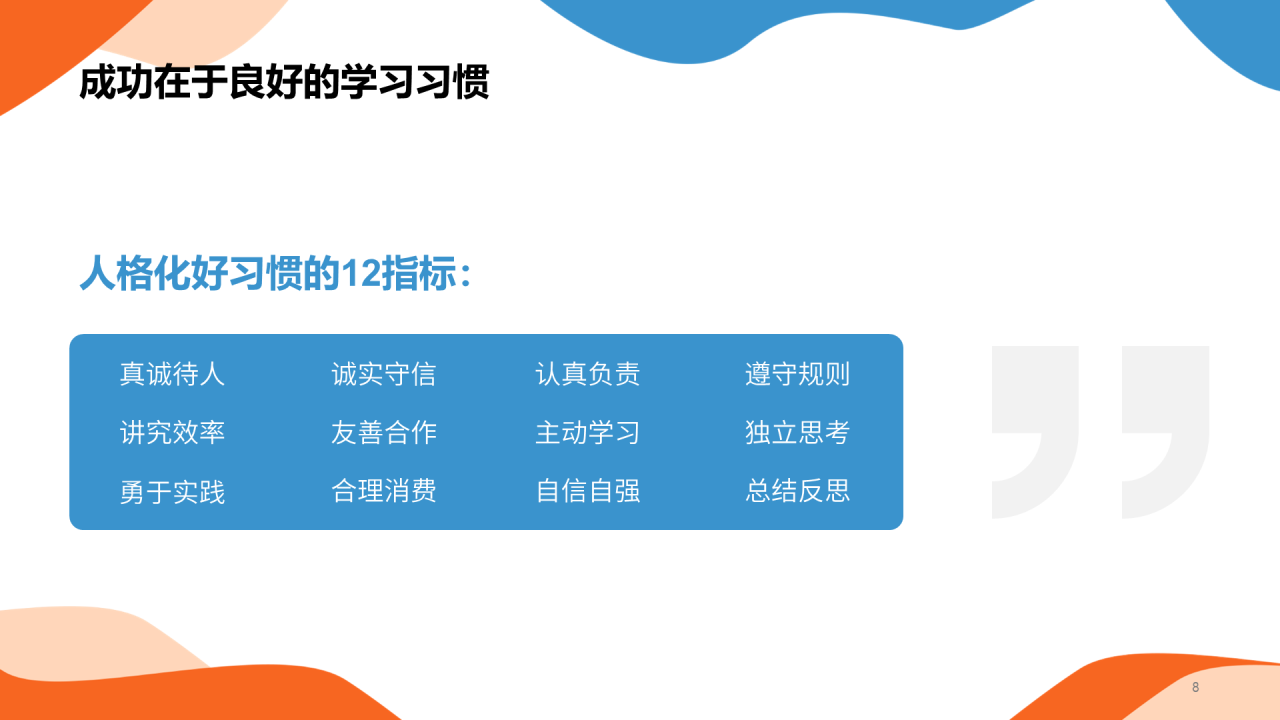 成功在于良好的学习习惯

人格化好习惯的12指标：

真诚待人 诚实守信 认真负责 遵守规则
讲究效率 友善合作 主动学习 独立思考
勇于实践 合理消费 自信自强 总结反思

8